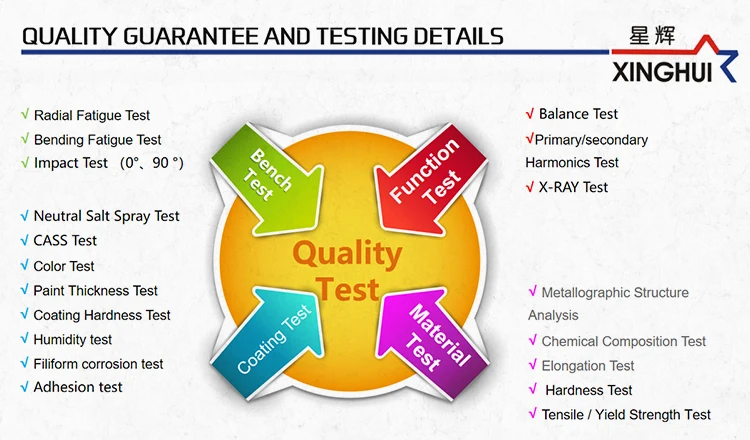 QUALITY GUARANTEE AND TESTING DETAILS

星辉
XINGHUI

√ Radial Fatigue Test
√ Bending Fatigue Test
√ Impact Test （0°、90 °）

√ Neutral Salt Spray Test
√ CASS Test
√ Color Test
√ Paint Thickness Test
√ Coating Hardness Test
√ Humidity test
√ Filiform corrosion test
√ Adhesion test

Bench Test

Function Test

Quality Test

Coating Test

Material Test

√ Balance Test
√Primary/secondary Harmonics Test
√ X-RAY Test

√ Metallographic Structure Analysis
√ Chemical Composition Test
√ Elongation Test
√ Hardness Test
√ Tensile / Yield Strength Test